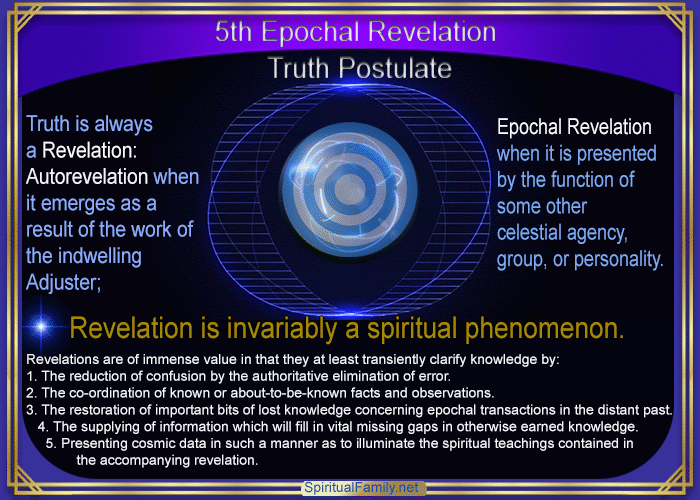 5th Epochal Revelation

Truth Postulate

Truth is always a Revelation: Autorevelation when it emerges as a result of the work of the indwelling Adjuster;

Epochal Revelation when it is presented by the function of some other celestial agency, group, or personality.

Revelation is invariably a spiritual phenomenon.

Revelations are of immense value in that they at least transiently clarify knowledge by:
1. The reduction of confusion by the authoritative elimination of error.
2. The co-ordination of known or about-to-be-known facts and observations.
3. The restoration of important bits of lost knowledge concerning epochal transactions in the distant past.
4. The supplying of information which will fill in vital missing gaps in otherwise earned knowledge.
5. Presenting cosmic data in such a manner as to illuminate the spiritual teachings contained in the accompanying revelation.

SpiritualFamily.net